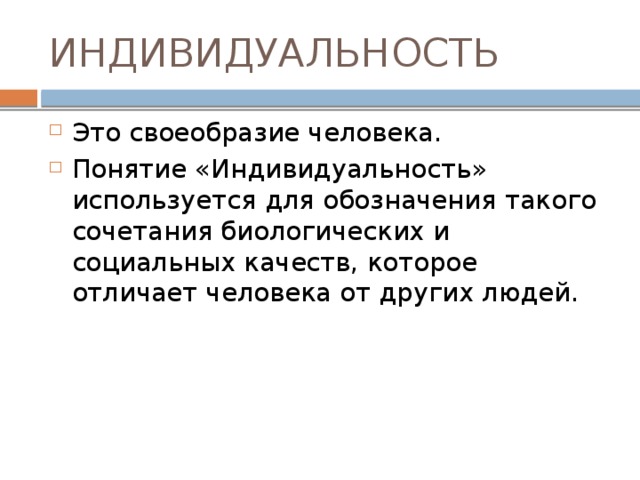 ИНДИВИДУАЛЬНОСТЬ

Это своеобразие человека.

Понятие «Индивидуальность» используется для обозначения такого сочетания биологических и социальных качеств, которое отличает человека от других людей.